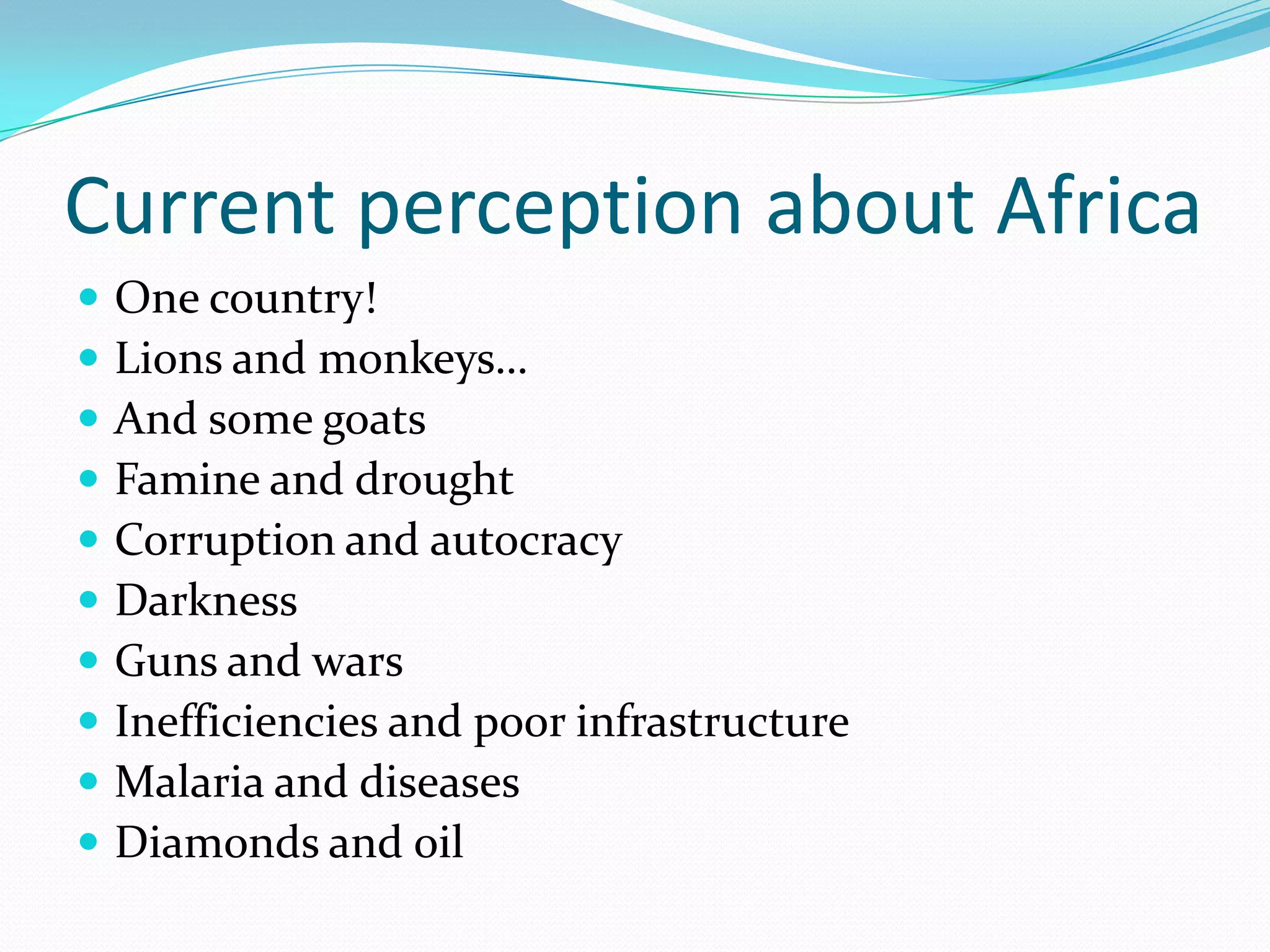 Current perception about Africa

- One country!
- Lions and monkeys…
- And some goats
- Famine and drought
- Corruption and autocracy
- Darkness
- Guns and wars
- Inefficiencies and poor infrastructure
- Malaria and diseases
- Diamonds and oil